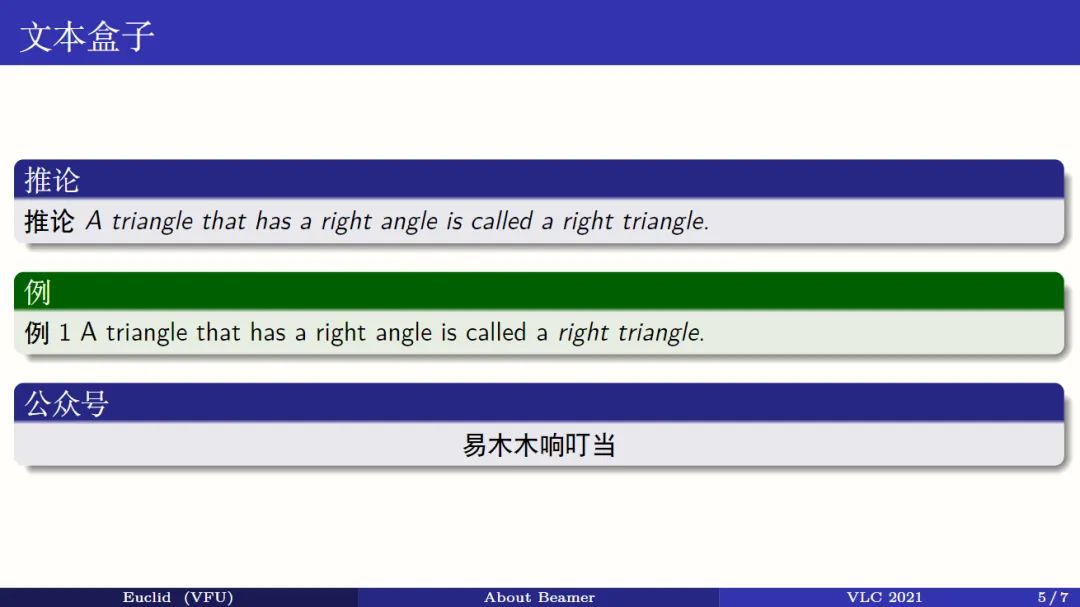 文本盒子

推论

推论 A triangle that has a right angle is called a right triangle.

例

例 1 A triangle that has a right angle is called a right triangle.

公众号

易木木响叮当

Euclid (VFU) About Beamer VLC 2021 5 / 7